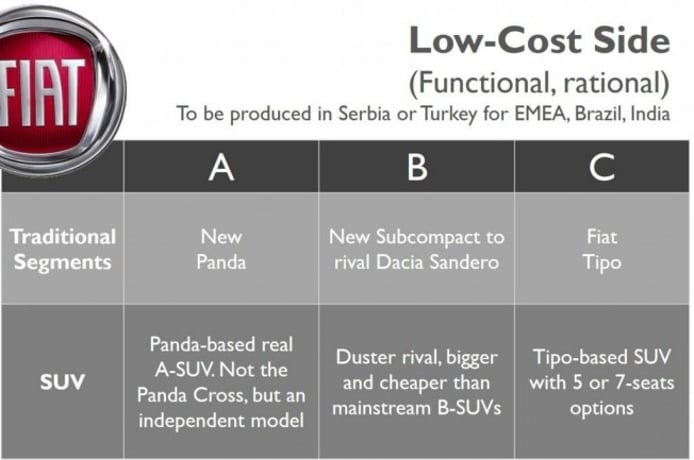 FIAT

Low-Cost Side
(Functional, rational)
To be produced in Serbia or Turkey for EMEA, Brazil, India

| | A | B | C |
|---|---|---|---|
| Traditional Segments | New Panda | New Subcompact to rival Dacia Sandero | Fiat Tipo |
| SUV | Panda-based real A-SUV. Not the Panda Cross, but an independent model | Duster rival, bigger and cheaper than mainstream B-SUVs | Tipo-based SUV with 5 or 7-seats options |